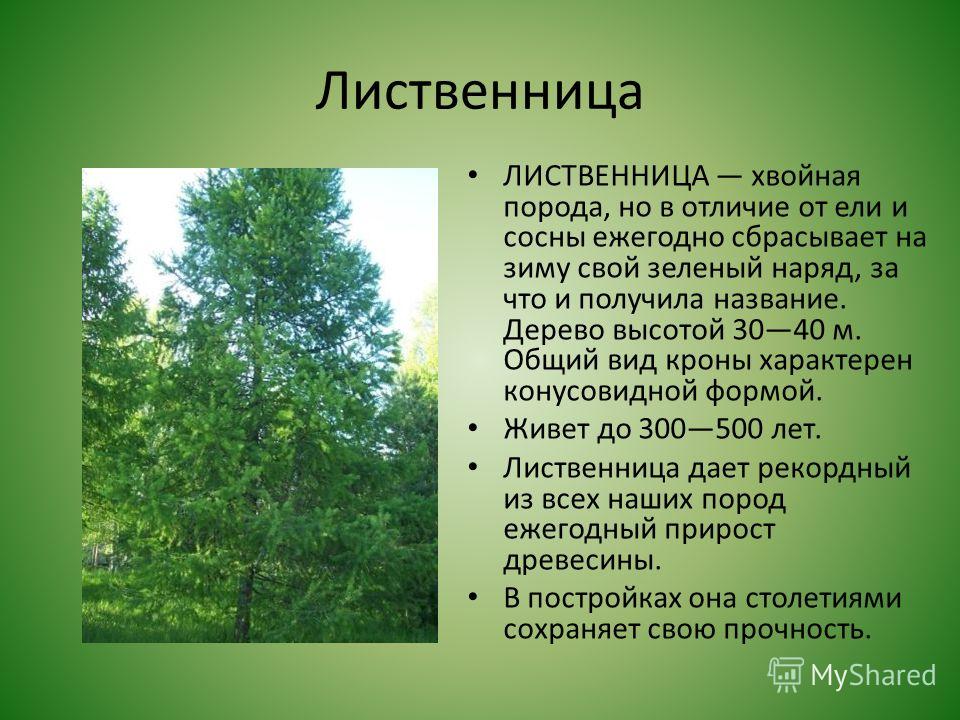 Лиственница

• ЛИСТВЕННИЦА — хвойная порода, но в отличие от ели и сосны ежегодно сбрасывает на зиму свой зеленый наряд, за что и получила название. Дерево высотой 30—40 м. Общий вид кроны характерен конусовидной формой.
• Живет до 300—500 лет.
• Лиственница дает рекордный из всех наших пород ежегодный прирост древесины.
• В постройках она столетиями сохраняет свою прочность.

MyShared